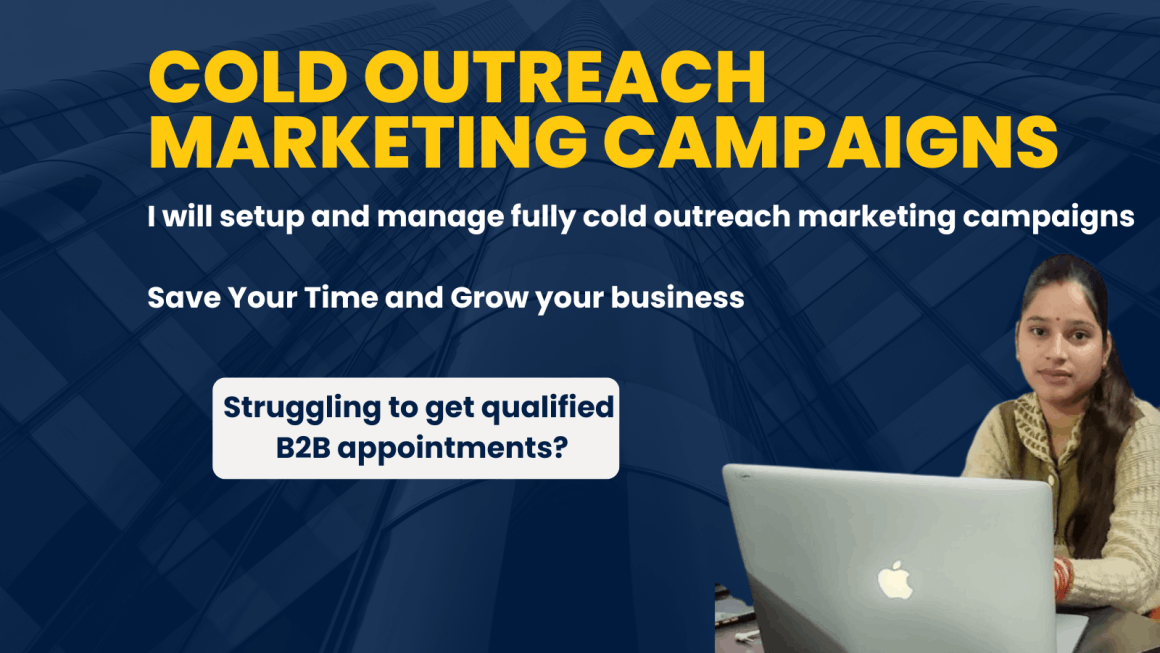 COLD OUTREACH MARKETING CAMPAIGNS

I will setup and manage fully cold outreach marketing campaigns

Save Your Time and Grow your business

Struggling to get qualified B2B appointments?